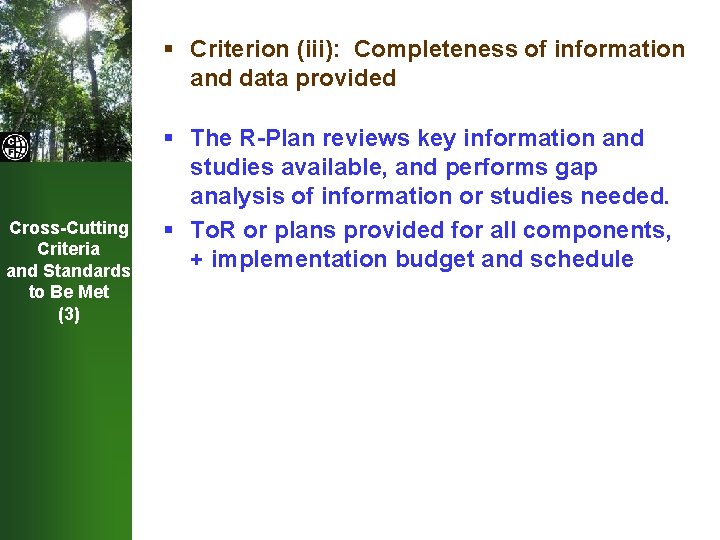 Cross-Cutting Criteria and Standards to Be Met (3)

▪ Criterion (iii): Completeness of information and data provided

▪ The R-Plan reviews key information and studies available, and performs gap analysis of information or studies needed.

▪ ToR or plans provided for all components, + implementation budget and schedule